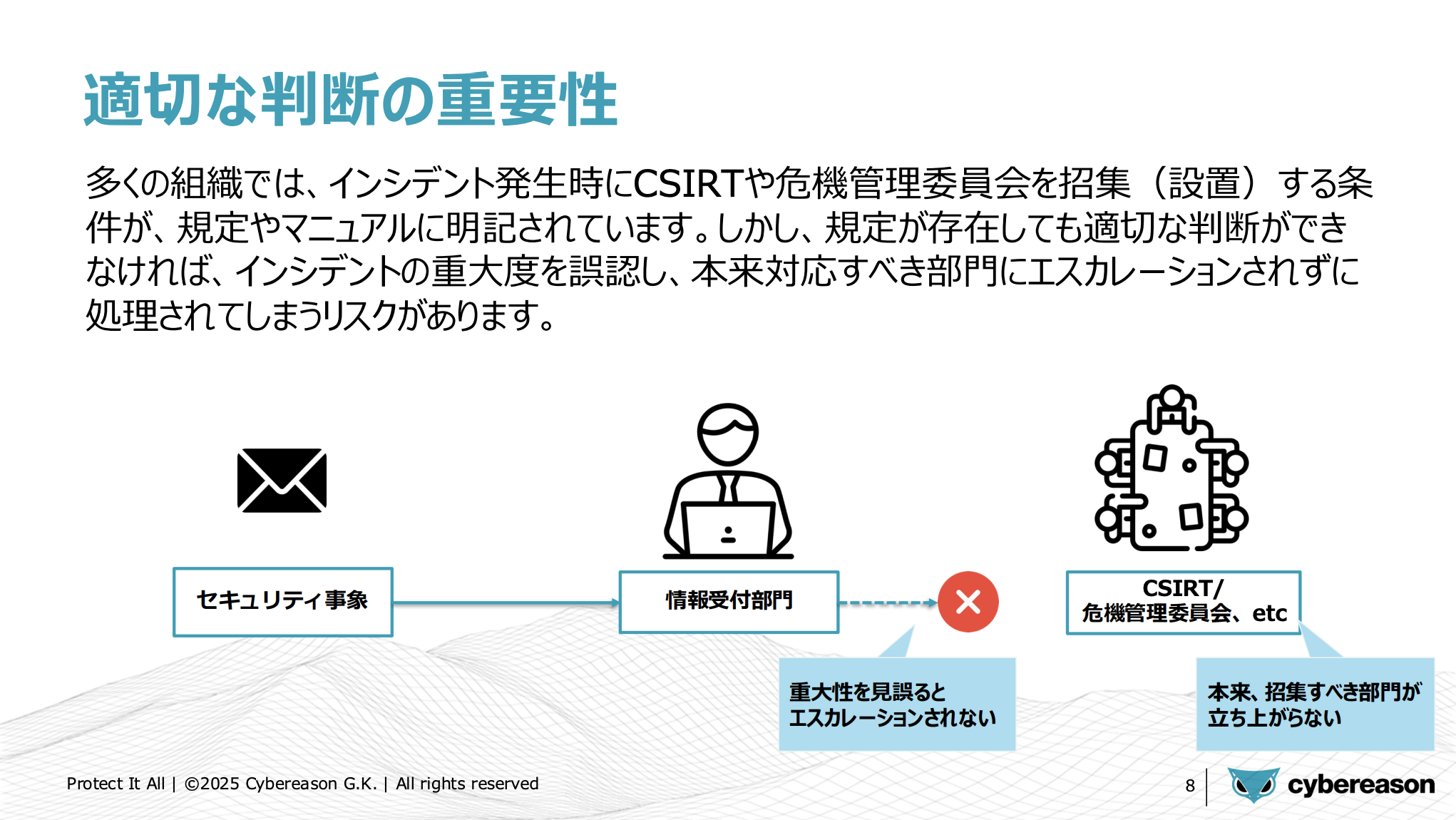 適切な判断の重要性

多くの組織では、インシデント発生時にCSIRTや危機管理委員会を招集（設置）する条件が、規定やマニュアルに明記されています。しかし、規定が存在しても適切な判断ができなければ、インシデントの重大度を誤認し、本来対応すべき部門にエスカレーションされずに処理されてしまうリスクがあります。

セキュリティ事象

情報受付部門

CSIRT/
危機管理委員会、etc

重大性を見誤ると
エスカレーションされない

本来、招集すべき部門が
立ち上がらない

Protect It All | ©2025 Cybereason G.K. | All rights reserved

8

cybereason